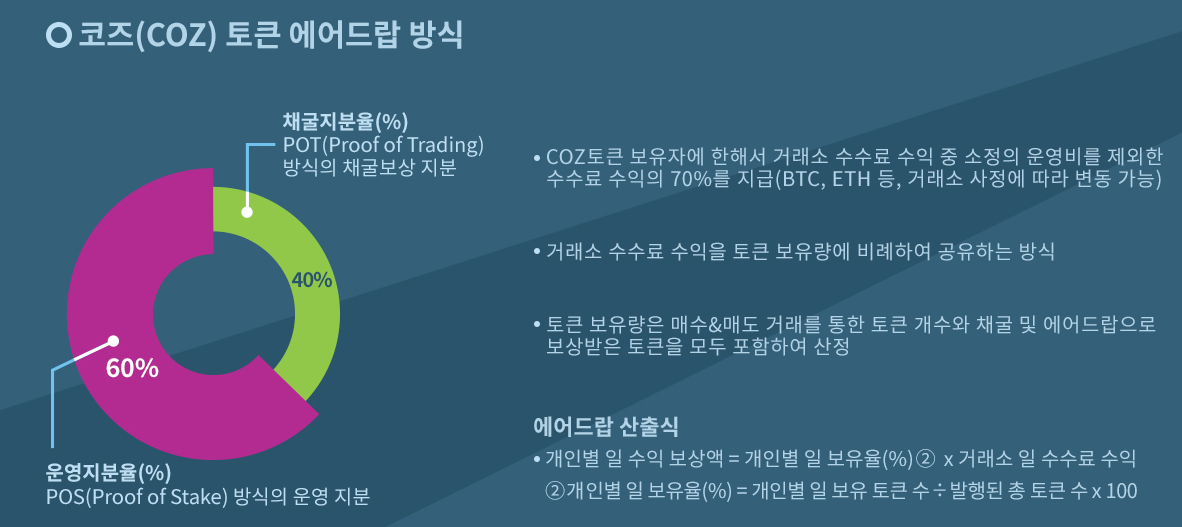 코즈(COZ) 토큰 에어드랍 방식

채굴지분율(%)
POT(Proof of Trading) 방식의 채굴보상 지분

40%

60%

운영지분율(%)
POS(Proof of Stake) 방식의 운영 지분

• COZ토큰 보유자에 한해서 거래소 수수료 수익 중 소정의 운영비를 제외한 수수료 수익의 70%를 지급(BTC, ETH 등, 거래소 사정에 따라 변동 가능)

• 거래소 수수료 수익을 토큰 보유량에 비례하여 공유하는 방식

• 토큰 보유량은 매수&매도 거래를 통한 토큰 개수와 채굴 및 에어드랍으로 보상받은 토큰을 모두 포함하여 산정

에어드랍 산출식

• 개인별 일 수익 보상액 = 개인별 일 보유율(%) ② x 거래소 일 수수료 수익

②개인별 일 보유율(%) = 개인별 일 보유 토큰 수 ÷ 발행된 총 토큰 수 x 100